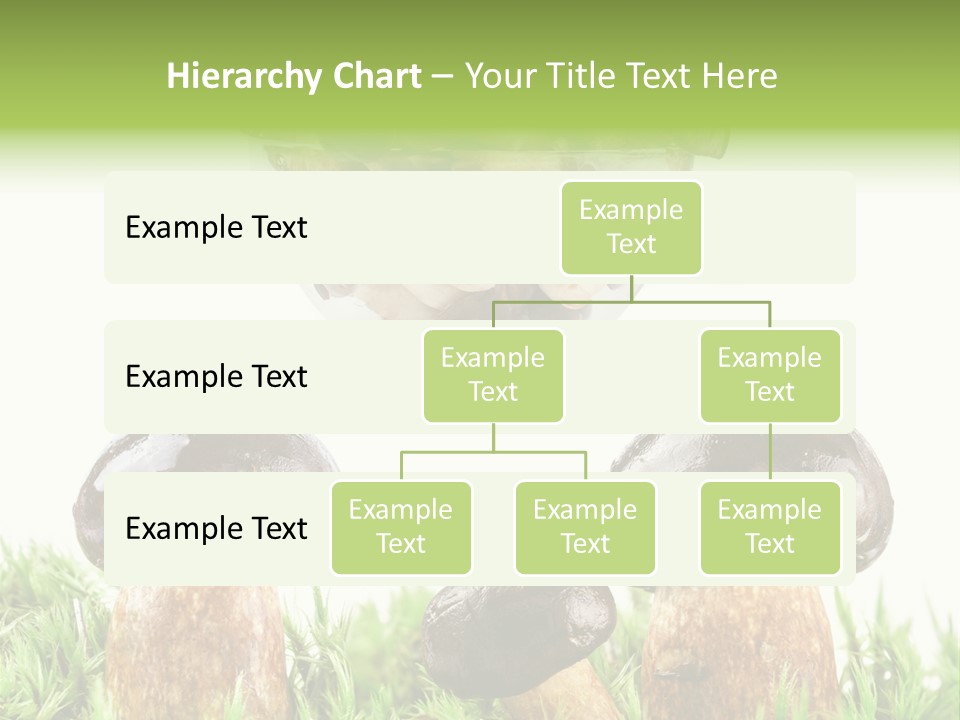 Hierarchy Chart – Your Title Text Here

Example Text

Example Text

Example Text

Example Text

Example Text

Example Text

Example Text

Example Text

Example Text